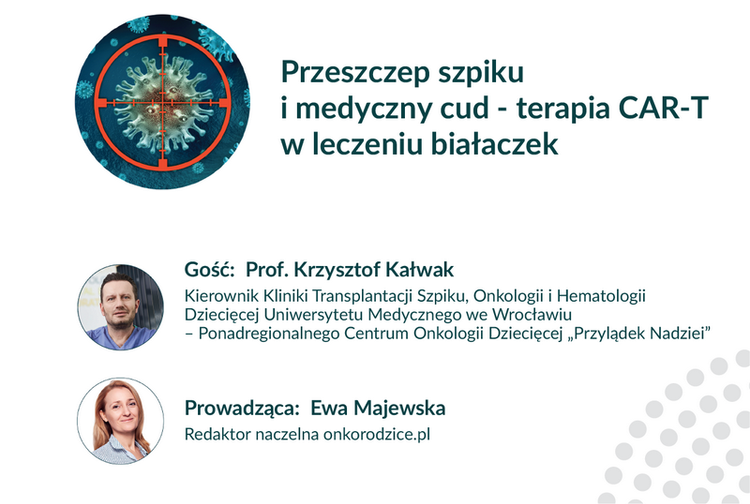 Przeszczep szpiku
i medyczny cud - terapia CAR-T
w leczeniu białaczek

Gość: Prof. Krzysztof Kałwak
Kierownik Kliniki Transplantacji Szpiku, Onkologii i Hematologii Dziecięcej Uniwersytetu Medycznego we Wrocławiu – Ponadregionalnego Centrum Onkologii Dziecięcej „Przylądek Nadziei”

Prowadząca: Ewa Majewska
Redaktor naczelna onkorodzice.pl